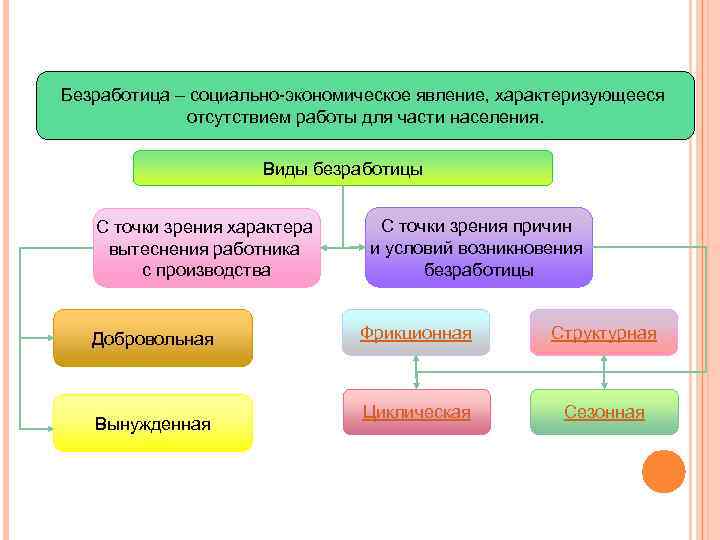 Безработица – социально-экономическое явление, характеризующееся отсутствием работы для части населения.

Виды безработицы

С точки зрения характера вытеснения работника с производства

С точки зрения причин и условий возникновения безработицы

Добровольная

Вынужденная

Фрикционная

Структурная

Циклическая

Сезонная